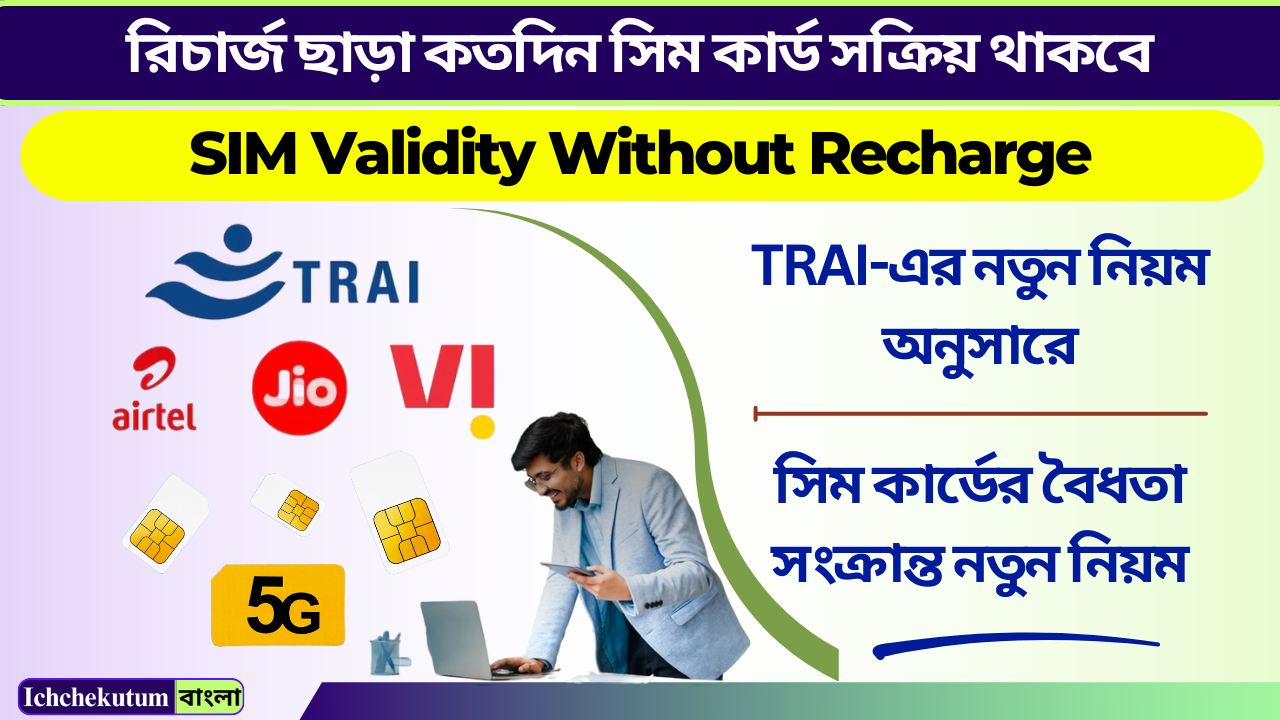 রিচার্জ ছাড়া কতদিন সিম কার্ড সক্রিয় থাকবে

SIM Validity Without Recharge

TRAI

airtel

Jio

VI

5G

TRAI-এর নতুন নিয়ম অনুসারে

সিম কার্ডের বৈধতা সংক্রান্ত নতুন নিয়ম

Ichchekutum বাংলা